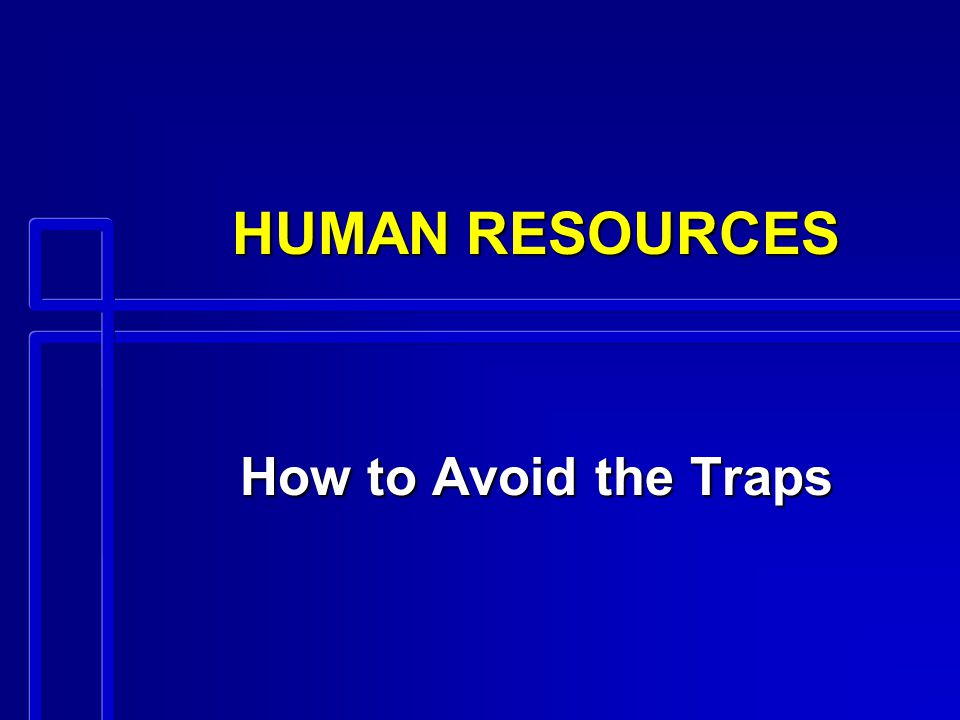 HUMAN RESOURCES

How to Avoid the Traps